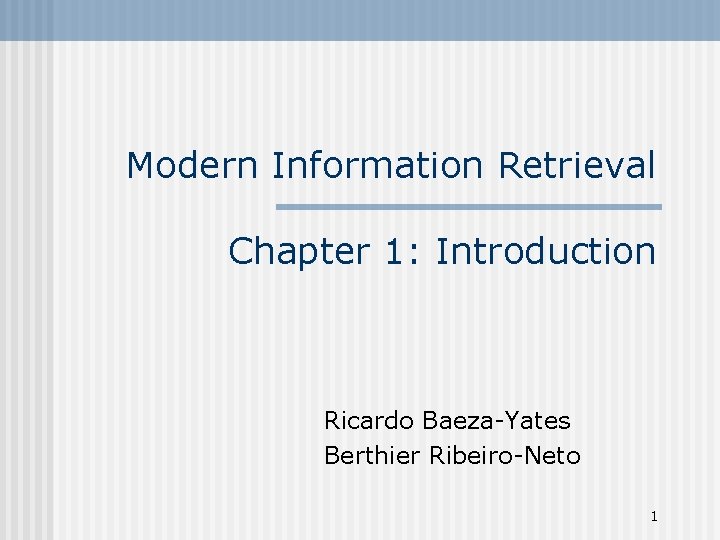 Modern Information Retrieval

Chapter 1: Introduction

Ricardo Baeza-Yates
Berthier Ribeiro-Neto

1